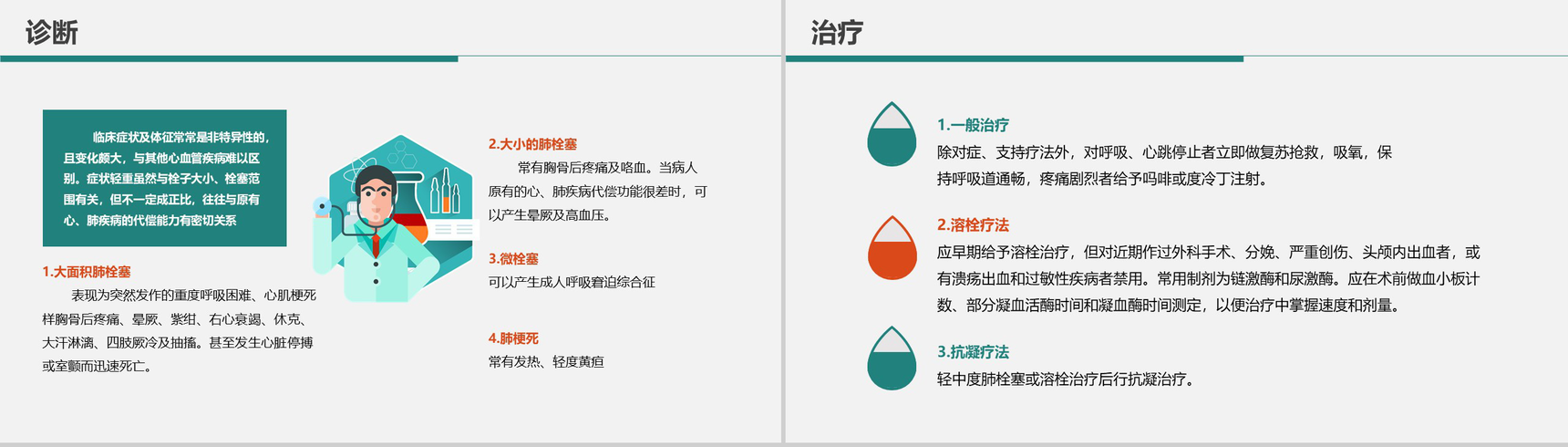 诊断

临床症状及体征常常是非特异性的，且变化颇大，与其他心血管疾病难以区别。症状轻重虽然与栓子大小、栓塞范围有关，但不一定成正比，往往与原有心、肺疾病的代偿能力有密切关系

1.大面积肺栓塞

表现为突然发作的重度呼吸困难、心肌梗死样胸骨后疼痛、晕厥、紫绀、右心衰竭、休克、大汗淋漓、四肢厥冷及抽搐。甚至发生心脏停搏或室颤而迅速死亡。

2.大小的肺栓塞

常有胸骨后疼痛及咯血。当病人原有的心、肺疾病代偿功能很差时，可以产生晕厥及高血压。

3.微栓塞

可以产生成人呼吸窘迫综合征

4.肺梗死

常有发热、轻度黄疸

治疗

1.一般治疗

除对症、支持疗法外，对呼吸、心跳停止者立即做复苏抢救，吸氧，保持呼吸道通畅，疼痛剧烈者给予吗啡或度冷丁注射。

2.溶栓疗法

应早期给予溶栓治疗，但对近期作过外科手术、分娩、严重创伤、头颅内出血者，或有溃疡出血和过敏性疾病者禁用。常用制剂为链激酶和尿激酶。应在术前做血小板计数、部分凝血活酶时间和凝血酶时间测定，以便治疗中掌握速度和剂量。

3.抗凝疗法

轻中度肺栓塞或溶栓治疗后行抗凝治疗。